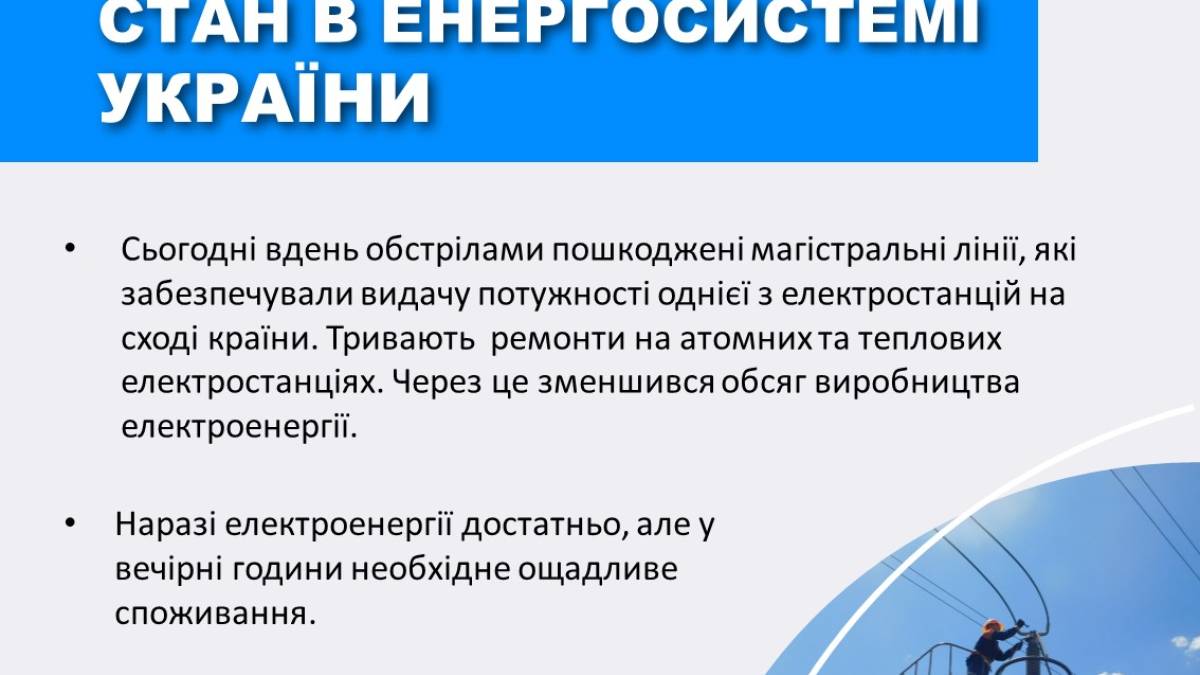 СТАН В ЕНЕРГОСИСТЕМІ УКРАЇНИ

• Сьогодні вдень обстрілами пошкоджені магістральні лінії, які забезпечували видачу потужності однієї з електростанцій на сході країни. Тривають ремонти на атомних та теплових електростанціях. Через це зменшився обсяг виробництва електроенергії.

• Наразі електроенергії достатньо, але у вечірні години необхідне ощадливе споживання.